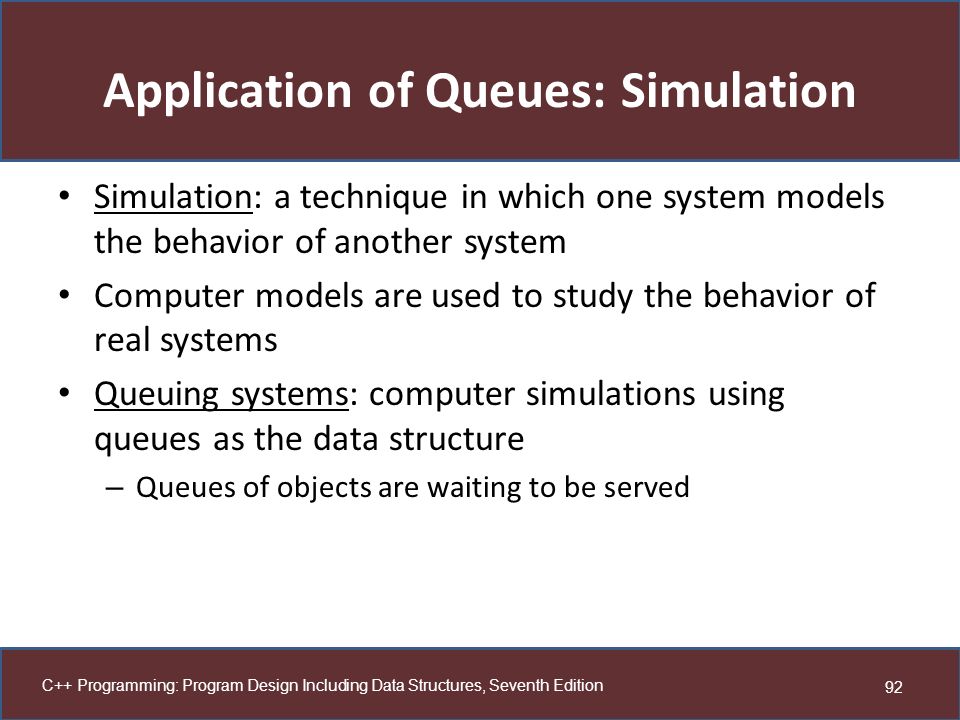 Application of Queues: Simulation

• Simulation: a technique in which one system models the behavior of another system
• Computer models are used to study the behavior of real systems
• Queuing systems: computer simulations using queues as the data structure
– Queues of objects are waiting to be served

C++ Programming: Program Design Including Data Structures, Seventh Edition

92